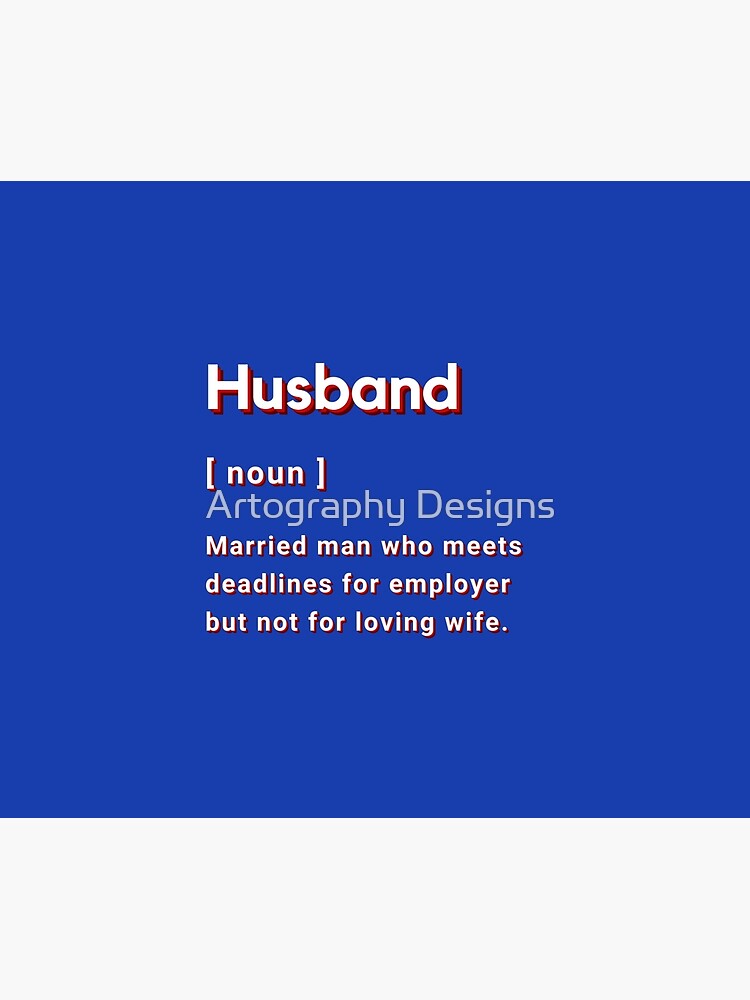 Husband

[ noun ]
Artography Designs
Married man who meets deadlines for employer but not for loving wife.